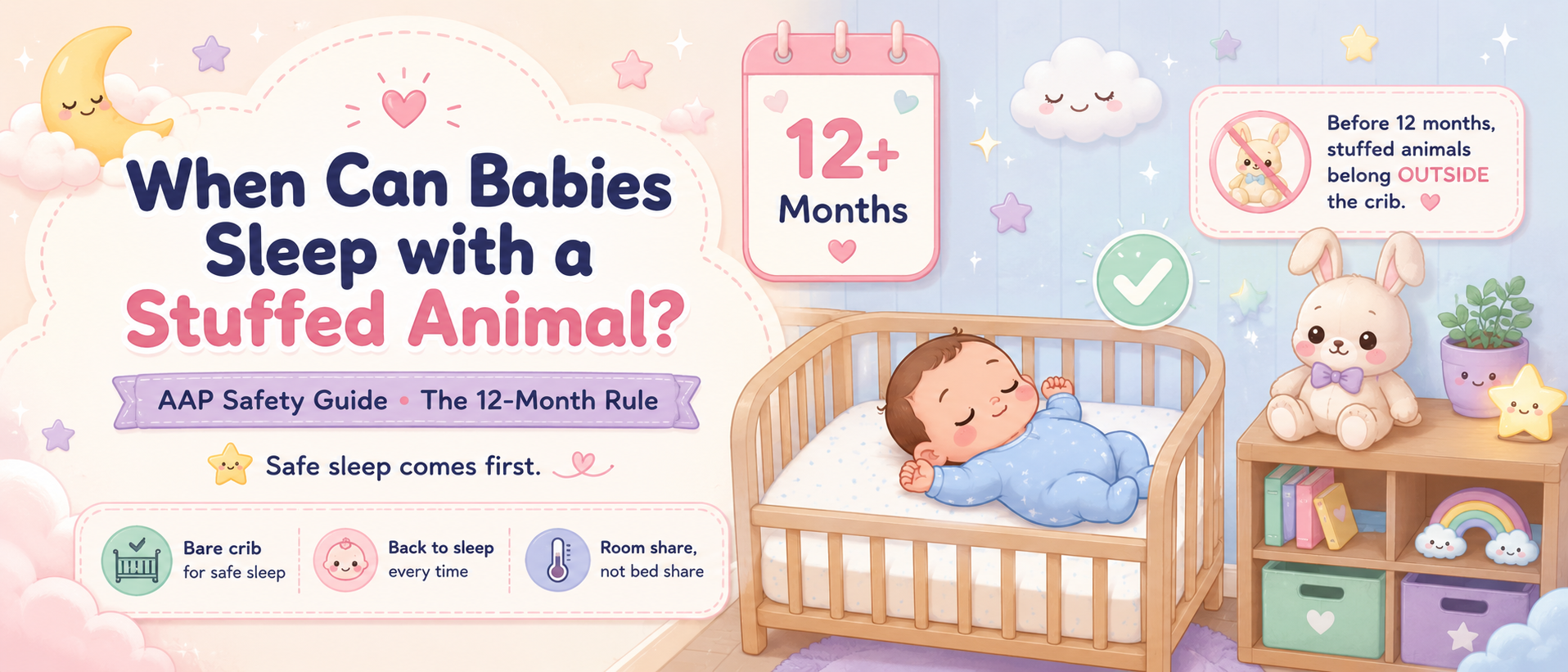 When Can Babies Sleep with a Stuffed Animal?

AAP Safety Guide • The 12-Month Rule

Safe sleep comes first.

Bare crib for safe sleep

Back to sleep every time

Room share, not bed share

12+ Months

Before 12 months, stuffed animals belong OUTSIDE the crib.